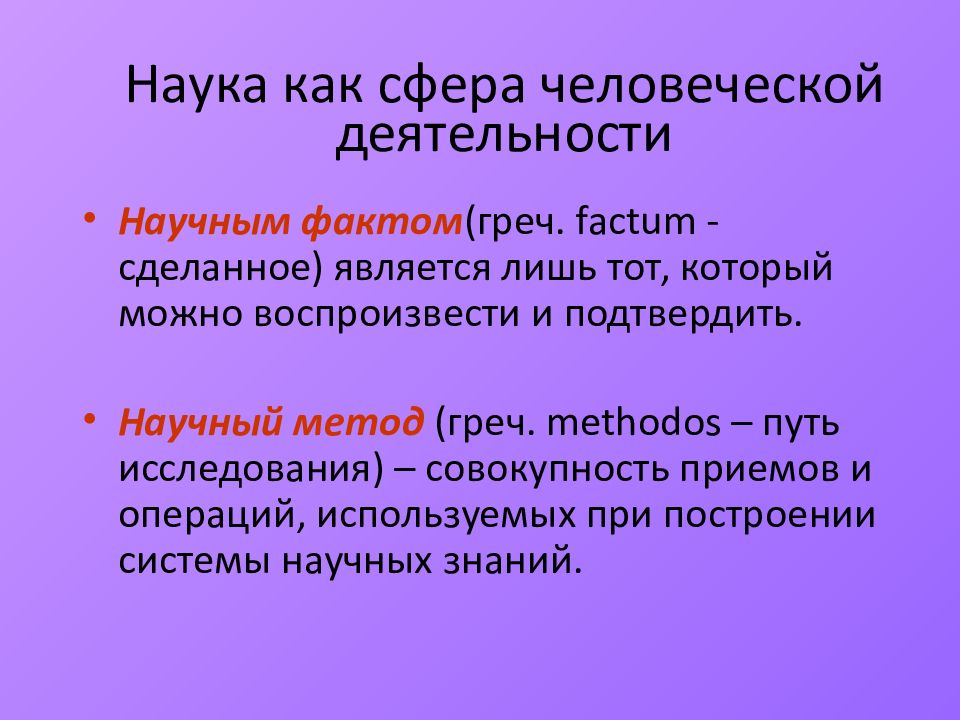 Наука как сфера человеческой деятельности

• Научным фактом(греч. factum - сделанное) является лишь тот, который можно воспроизвести и подтвердить.

• Научный метод (греч. methodos – путь исследования) – совокупность приемов и операций, используемых при построении системы научных знаний.